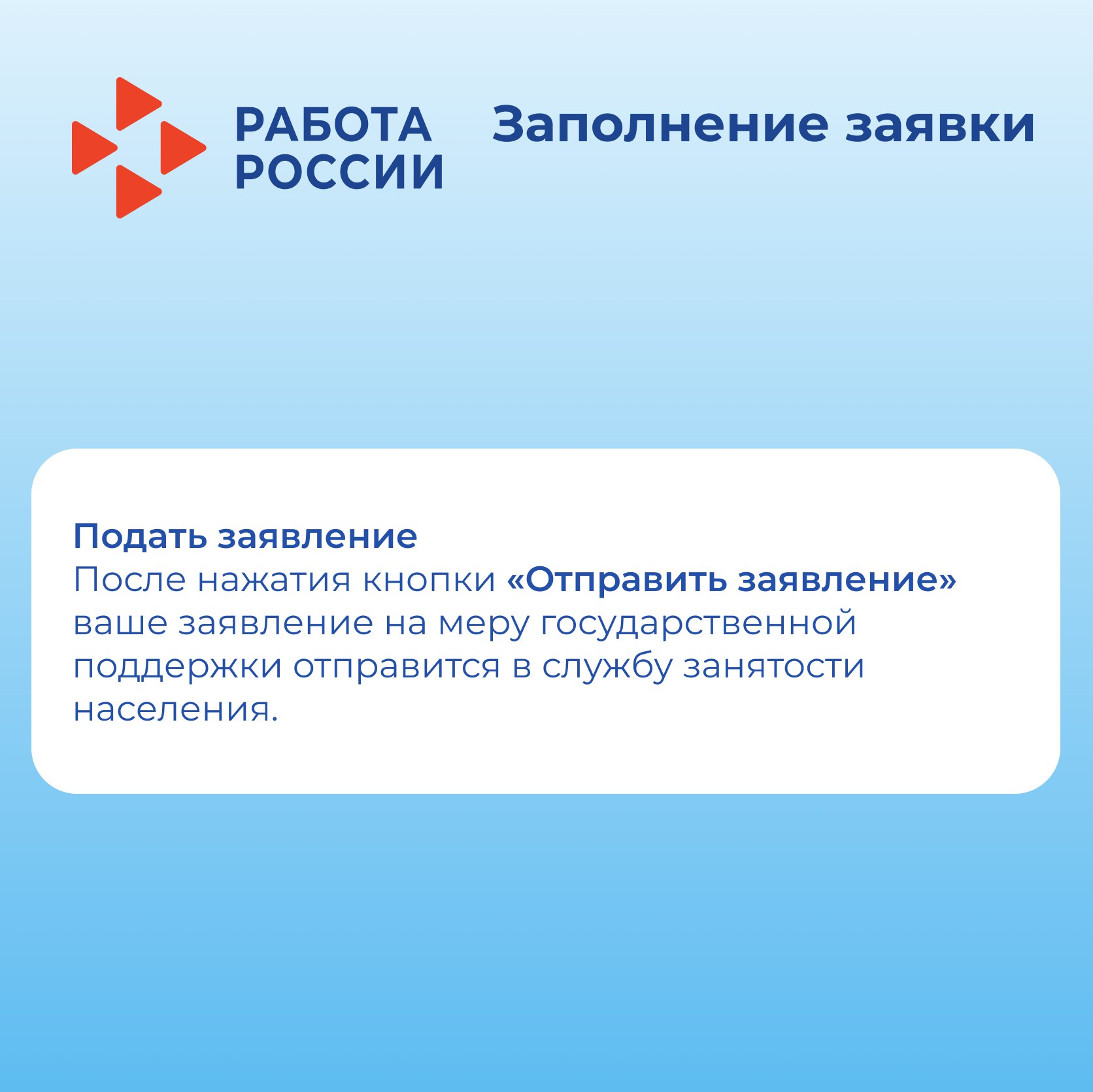 РАБОТА РОССИИ

Заполнение заявки

Подать заявление
После нажатия кнопки «Отправить заявление» ваше заявление на меру государственной поддержки отправится в службу занятости населения.